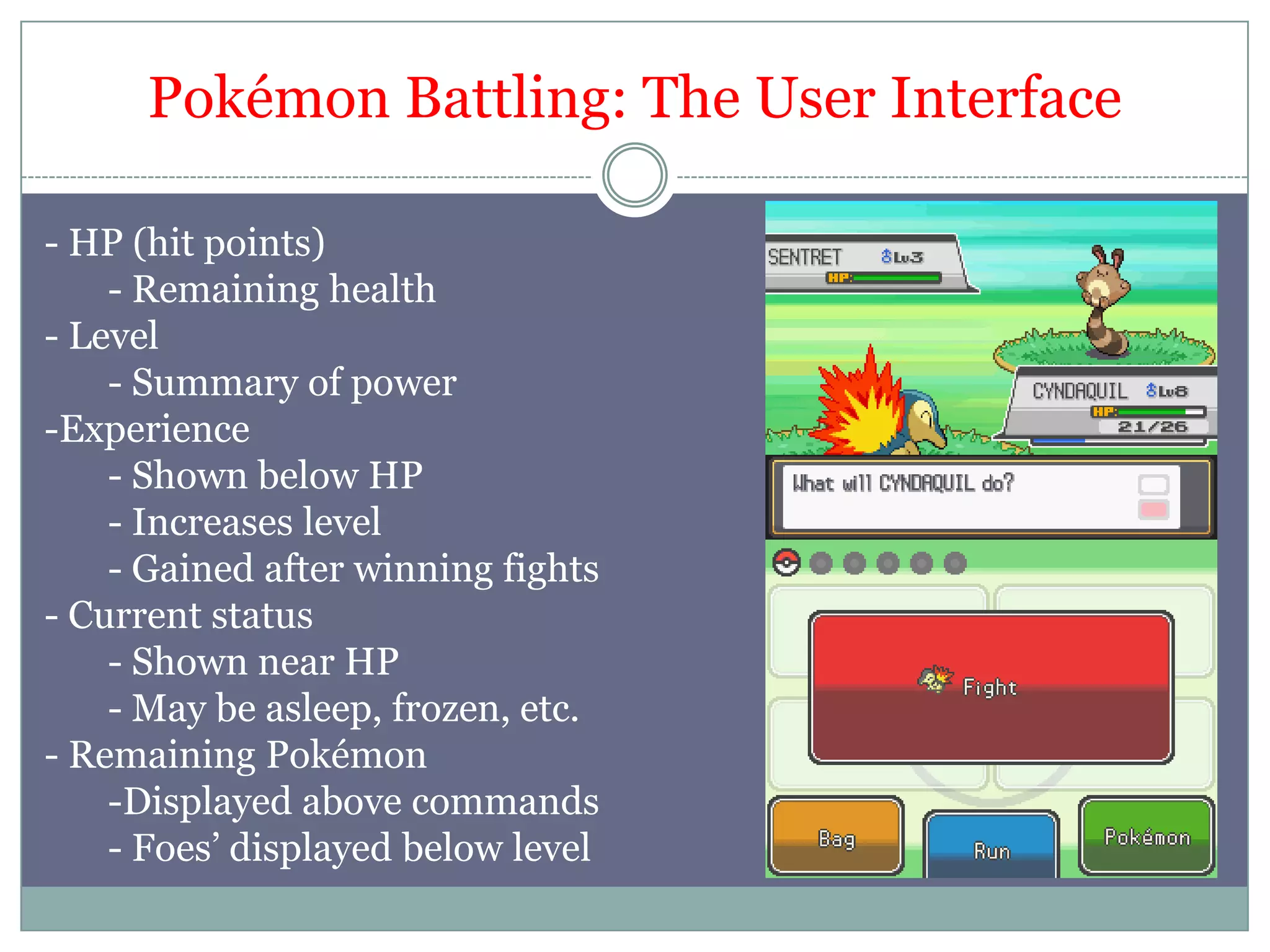 Pokémon Battling: The User Interface

- HP (hit points)
- Remaining health
- Level
- Summary of power
-Experience
- Shown below HP
- Increases level
- Gained after winning fights
- Current status
- Shown near HP
- May be asleep, frozen, etc.
- Remaining Pokémon
-Displayed above commands
- Foes' displayed below level

SENTRET ♂Lv3
HP:

CYNDAQUIL ♂Lv8
HP:
21/26

What will CYNDAQUIL do?

Fight

Bag

Run

Pokémon